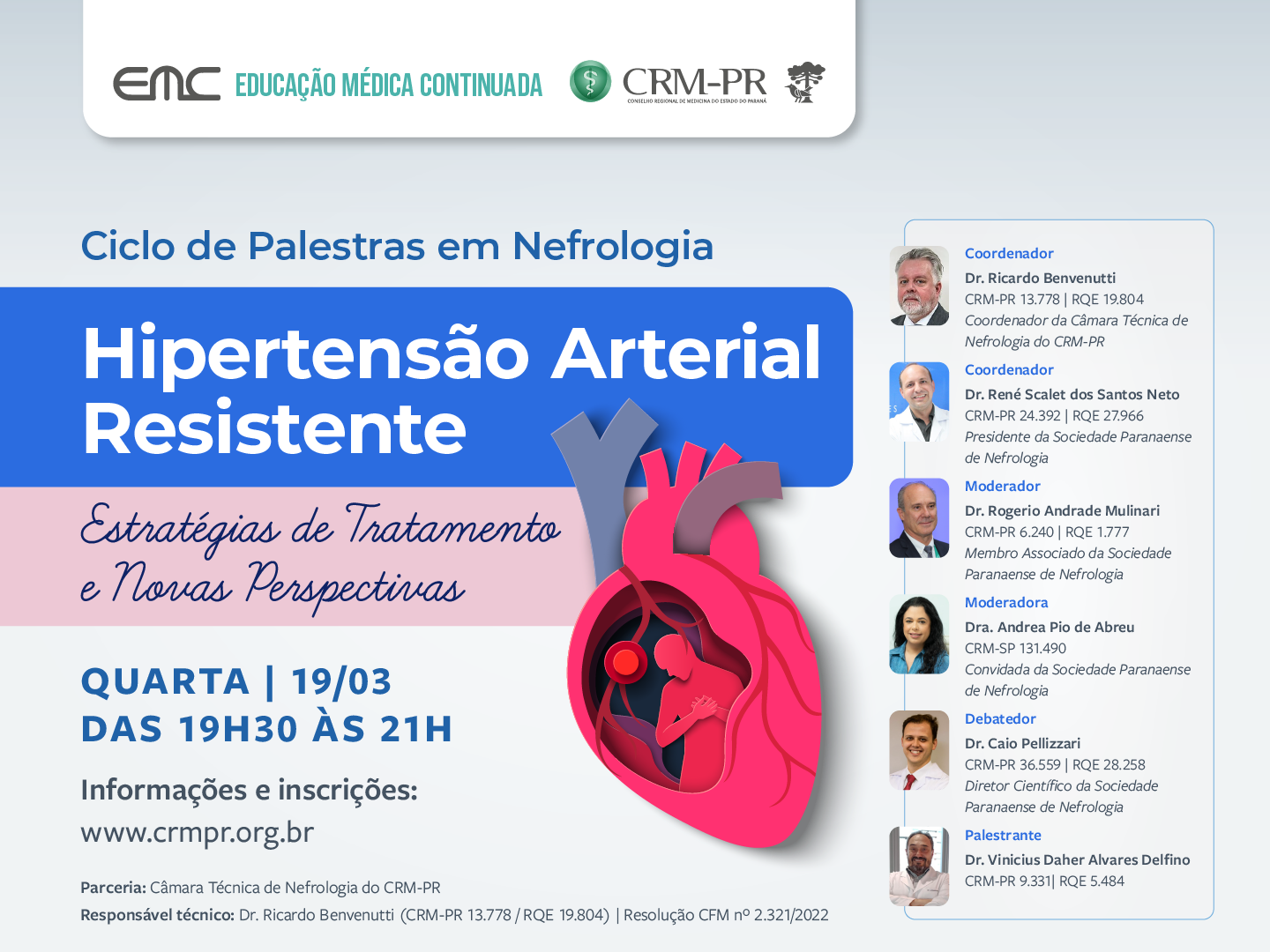 EMC EDUCAÇÃO MÉDICA CONTINUADA

CRM-PR
CONSELHO REGIONAL DE MEDICINA DO ESTADO DO PARANÁ

Ciclo de Palestras em Nefrologia

Hipertensão Arterial Resistente

Estratégias de Tratamento e Novas Perspectivas

QUARTA | 19/03
DAS 19H30 ÀS 21H

Informações e inscrições:
www.crmpr.org.br

Parceria: Câmara Técnica de Nefrologia do CRM-PR
Responsável técnico: Dr. Ricardo Benvenutti (CRM-PR 13.778 / RQE 19.804) | Resolução CFM nº 2.321/2022

Coordenador
Dr. Ricardo Benvenutti
CRM-PR 13.778 | RQE 19.804
Coordenador da Câmara Técnica de Nefrologia do CRM-PR

Coordenador
Dr. René Scalet dos Santos Neto
CRM-PR 24.392 | RQE 27.966
Presidente da Sociedade Paranaense de Nefrologia

Moderador
Dr. Rogerio Andrade Mulinari
CRM-PR 6.240 | RQE 1.777
Membro Associado da Sociedade Paranaense de Nefrologia

Moderadora
Dra. Andrea Pio de Abreu
CRM-SP 131.490
Convidada da Sociedade Paranaense de Nefrologia

Debatedor
Dr. Caio Pellizzari
CRM-PR 36.559 | RQE 28.258
Diretor Científico da Sociedade Paranaense de Nefrologia

Palestrante
Dr. Vinicius Daher Alvares Delfino
CRM-PR 9.331| RQE 5.484